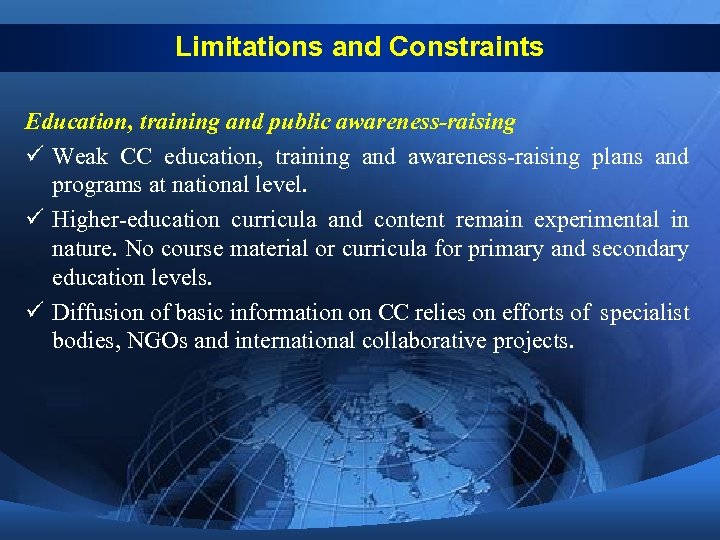 Limitations and Constraints

Education, training and public awareness-raising

✓ Weak CC education, training and awareness-raising plans and programs at national level.

✓ Higher-education curricula and content remain experimental in nature. No course material or curricula for primary and secondary education levels.

✓ Diffusion of basic information on CC relies on efforts of specialist bodies, NGOs and international collaborative projects.